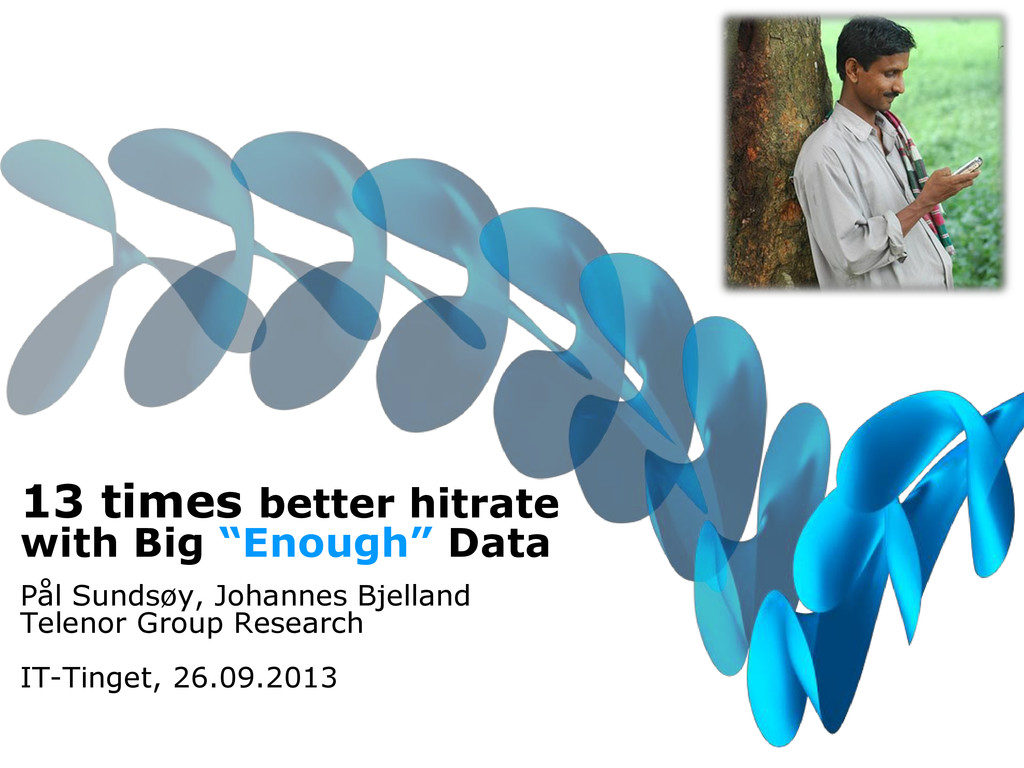 13 times better hitrate with Big “Enough” Data

Pål Sundsøy, Johannes Bjelland
Telenor Group Research

IT-Tinget, 26.09.2013